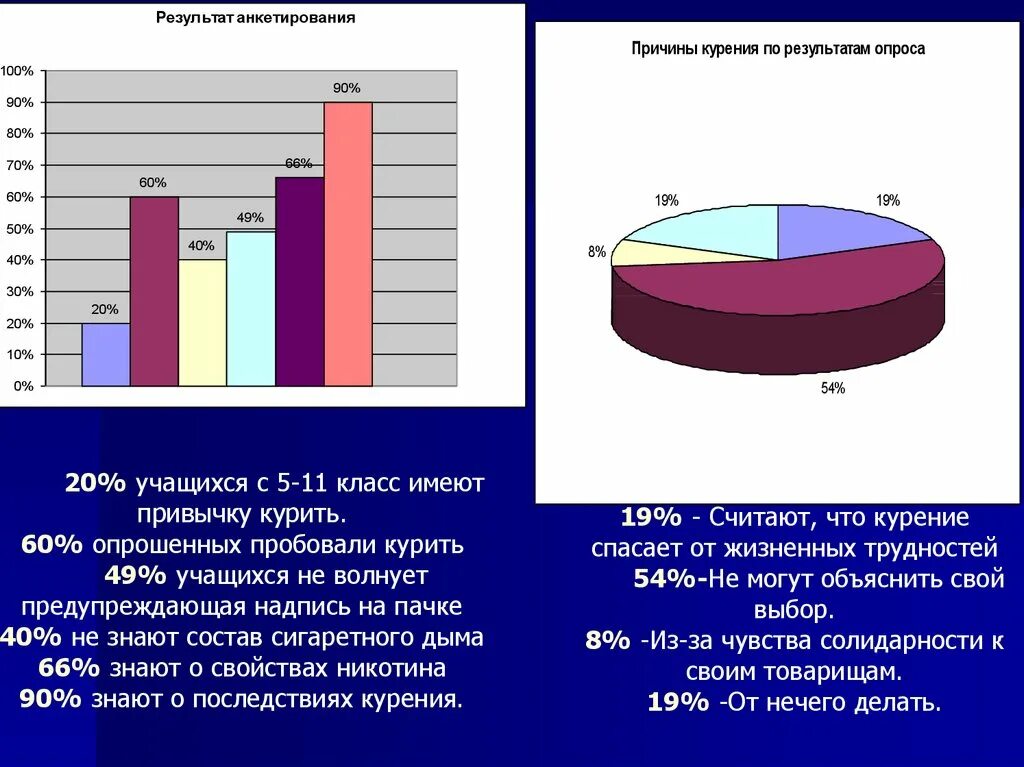 Результат анкетирования

100%
90%
80%
70%
60%
50%
40%
30%
20%
10%
0%

20%
60%
40%
49%
66%
90%

Причины курения по результатам опроса

19%
19%
8%
54%

20% учащихся с 5-11 класс имеют привычку курить.
60% опрошенных пробовали курить
49% учащихся не волнует предупреждающая надпись на пачке
40% не знают состав сигаретного дыма
66% знают о свойствах никотина
90% знают о последствиях курения.

19% - Считают, что курение спасает от жизненных трудностей
54%-Не могут объяснить свой выбор.
8% -Из-за чувства солидарности к своим товарищам.
19% -От нечего делать.